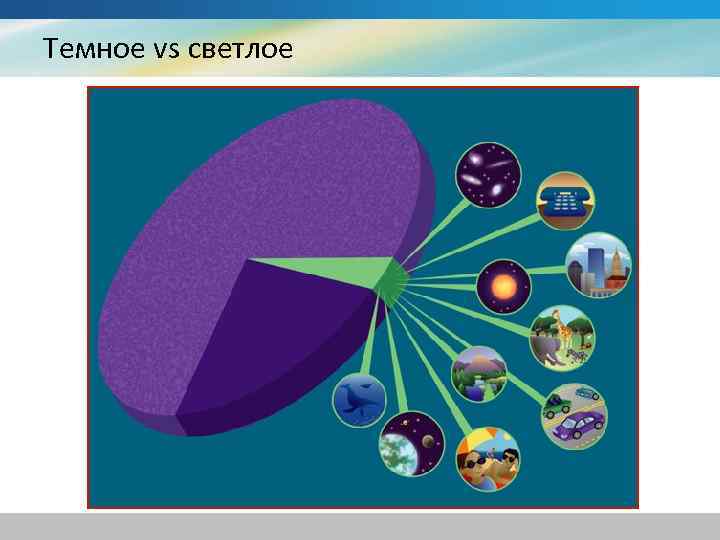 Темное vs светлое